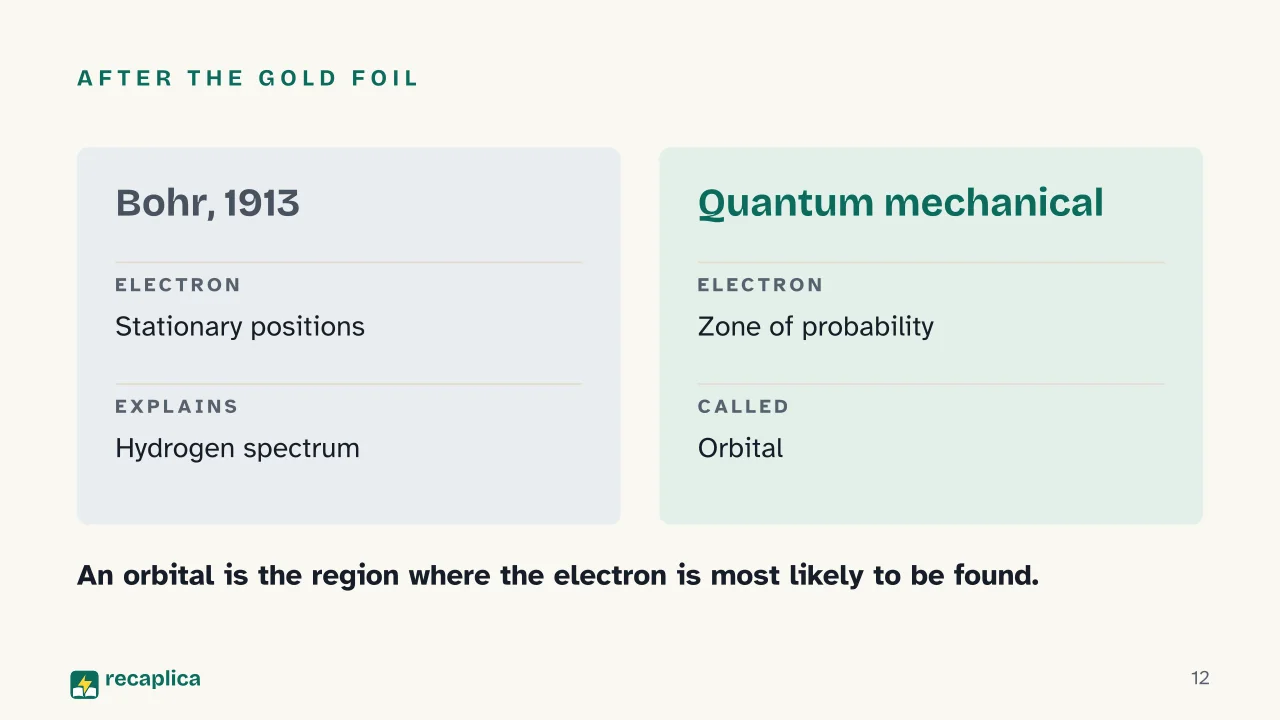 AFTER THE GOLD FOIL

Bohr, 1913

ELECTRON

Stationary positions

EXPLAINS

Hydrogen spectrum

Quantum mechanical

ELECTRON

Zone of probability

CALLED

Orbital

An orbital is the region where the electron is most likely to be found.

recaplica

12